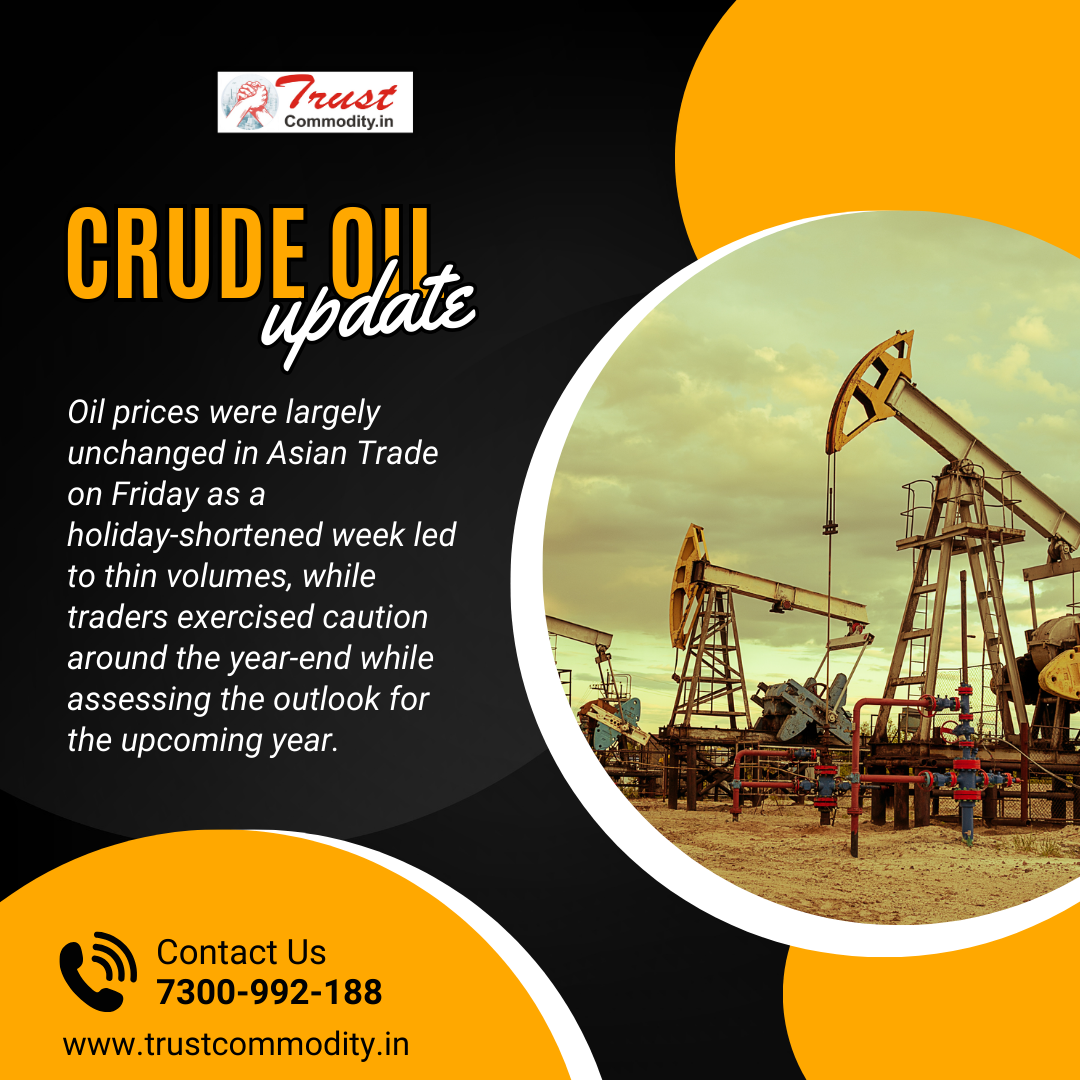 Trust
Commodity.in

CRUDE OIL
update

Oil prices were largely unchanged in Asian Trade on Friday as a holiday-shortened week led to thin volumes, while traders exercised caution around the year-end while assessing the outlook for the upcoming year.

Contact Us
7300-992-188

www.trustcommodity.in